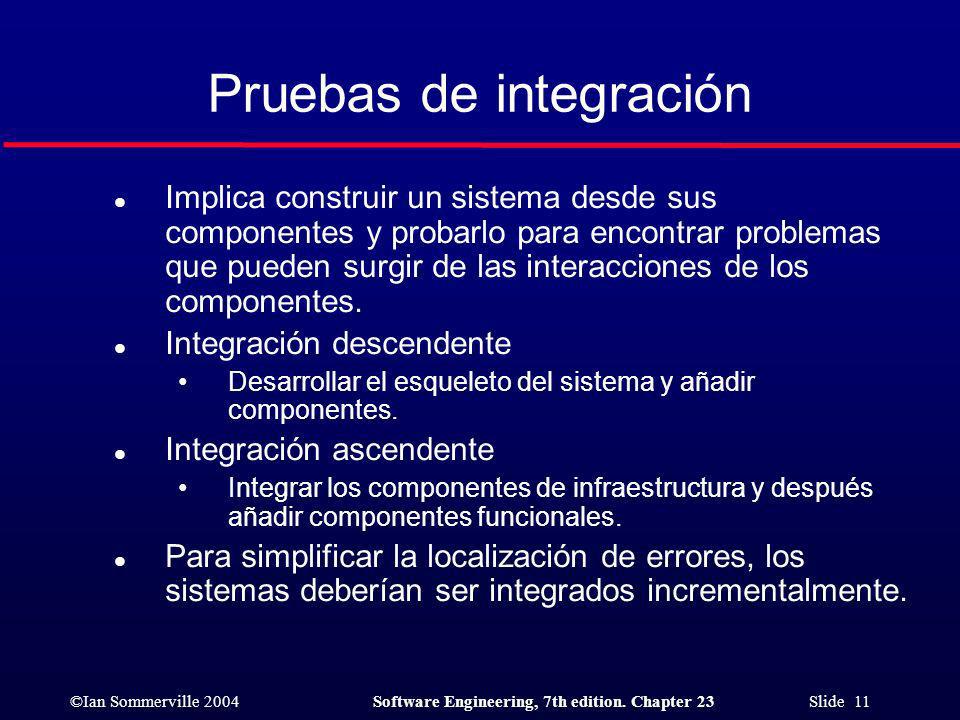 Pruebas de integración

- Implica construir un sistema desde sus componentes y probarlo para encontrar problemas que pueden surgir de las interacciones de los componentes.
- Integración descendente
  - Desarrollar el esqueleto del sistema y añadir componentes.
- Integración ascendente
  - Integrar los componentes de infraestructura y después añadir componentes funcionales.
- Para simplificar la localización de errores, los sistemas deberían ser integrados incrementalmente.

©Ian Sommerville 2004 Software Engineering, 7th edition. Chapter 23 Slide 11